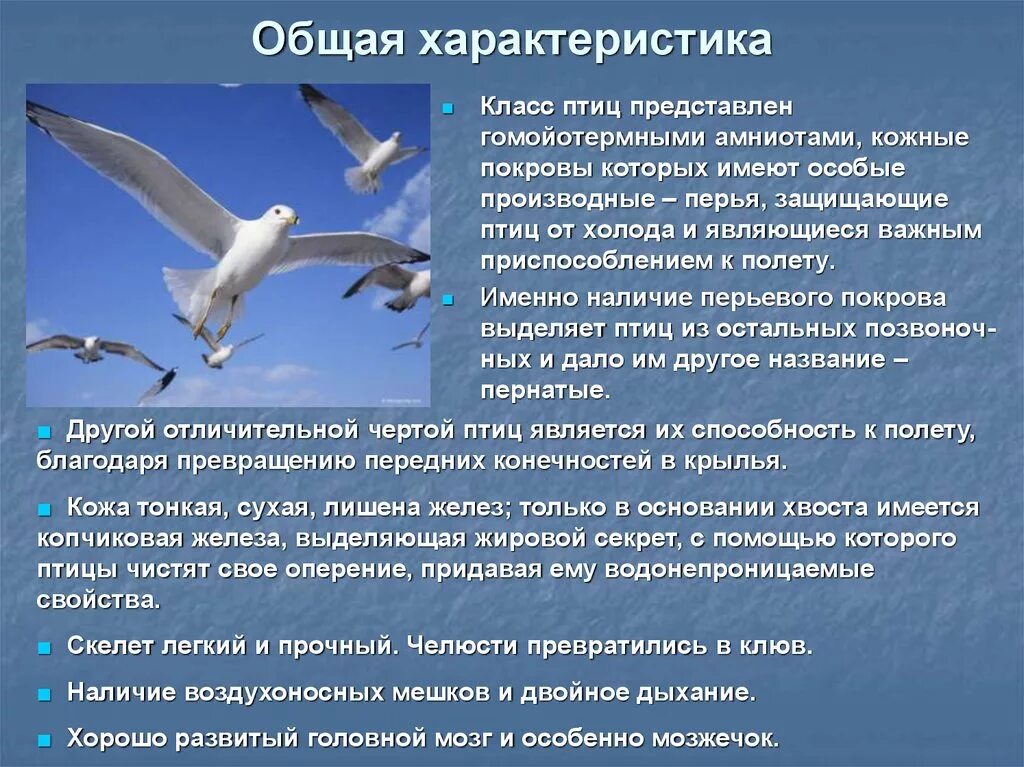 Общая характеристика

Класс птиц представлен гомойотермными амниотами, кожные покровы которых имеют особые производные – перья, защищающие птиц от холода и являющиеся важным приспособлением к полету.

Именно наличие перьевого покрова выделяет птиц из остальных позвоночных и дало им другое название – пернатые.

Другой отличительной чертой птиц является их способность к полету, благодаря превращению передних конечностей в крылья.

Кожа тонкая, сухая, лишена желез; только в основании хвоста имеется копчиковая железа, выделяющая жировой секрет, с помощью которого птицы чистят свое оперение, придавая ему водонепроницаемые свойства.

Скелет легкий и прочный. Челюсти превратились в клюв.

Наличие воздухоносных мешков и двойное дыхание.

Хорошо развитый головной мозг и особенно мозжечок.